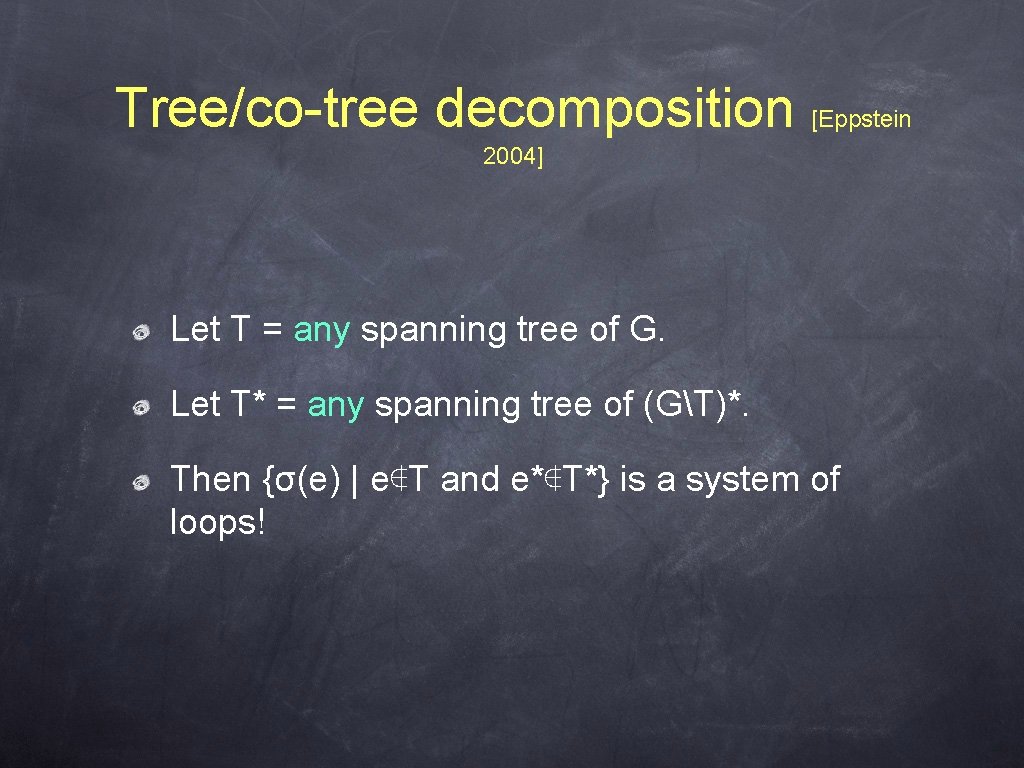 Tree/co-tree decomposition [Eppstein 2004]

Let T = any spanning tree of G.

Let T* = any spanning tree of (G\T)*.

Then {σ(e) | e∉T and e*∉T*} is a system of loops!